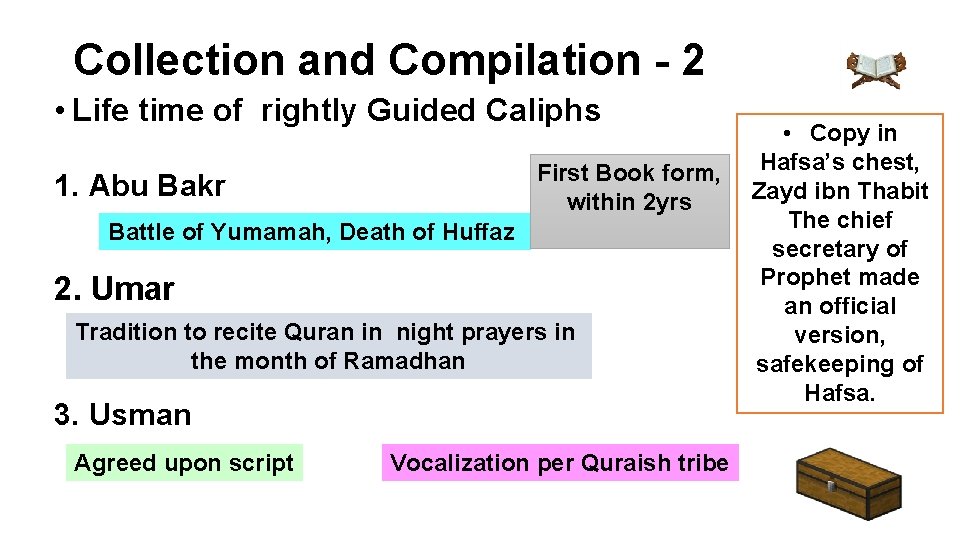 Collection and Compilation - 2

• Life time of rightly Guided Caliphs

1. Abu Bakr

Battle of Yumamah, Death of Huffaz

First Book form, within 2yrs

2. Umar

Tradition to recite Quran in night prayers in the month of Ramadhan

3. Usman

Agreed upon script

Vocalization per Quraish tribe

• Copy in Hafsa's chest, Zayd ibn Thabit The chief secretary of Prophet made an official version, safekeeping of Hafsa.